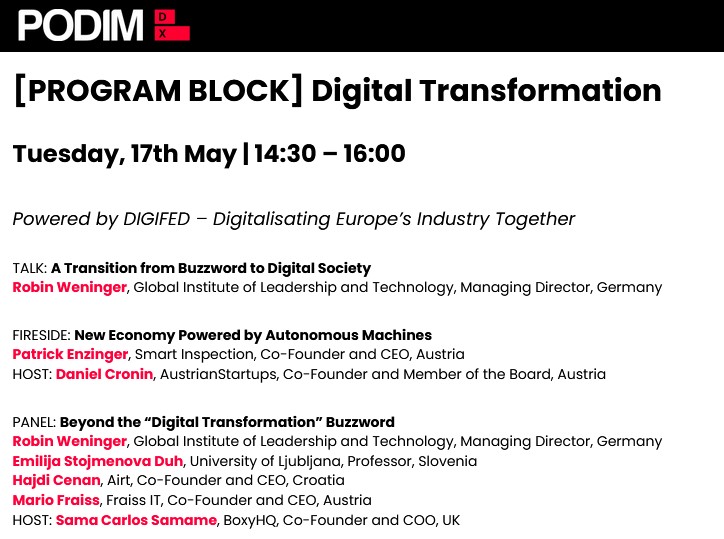 PODIM DX

[PROGRAM BLOCK] Digital Transformation

Tuesday, 17th May | 14:30 – 16:00

Powered by DIGIFED – Digitalisating Europe's Industry Together

TALK: A Transition from Buzzword to Digital Society
Robin Weninger, Global Institute of Leadership and Technology, Managing Director, Germany

FIRESIDE: New Economy Powered by Autonomous Machines
Patrick Enzinger, Smart Inspection, Co-Founder and CEO, Austria
HOST: Daniel Cronin, AustrianStartups, Co-Founder and Member of the Board, Austria

PANEL: Beyond the "Digital Transformation" Buzzword
Robin Weninger, Global Institute of Leadership and Technology, Managing Director, Germany
Emilija Stojmenova Duh, University of Ljubljana, Professor, Slovenia
Hajdi Cenan, Airt, Co-Founder and CEO, Croatia
Mario Fraiss, Fraiss IT, Co-Founder and CEO, Austria
HOST: Sama Carlos Samame, BoxyHQ, Co-Founder and COO, UK